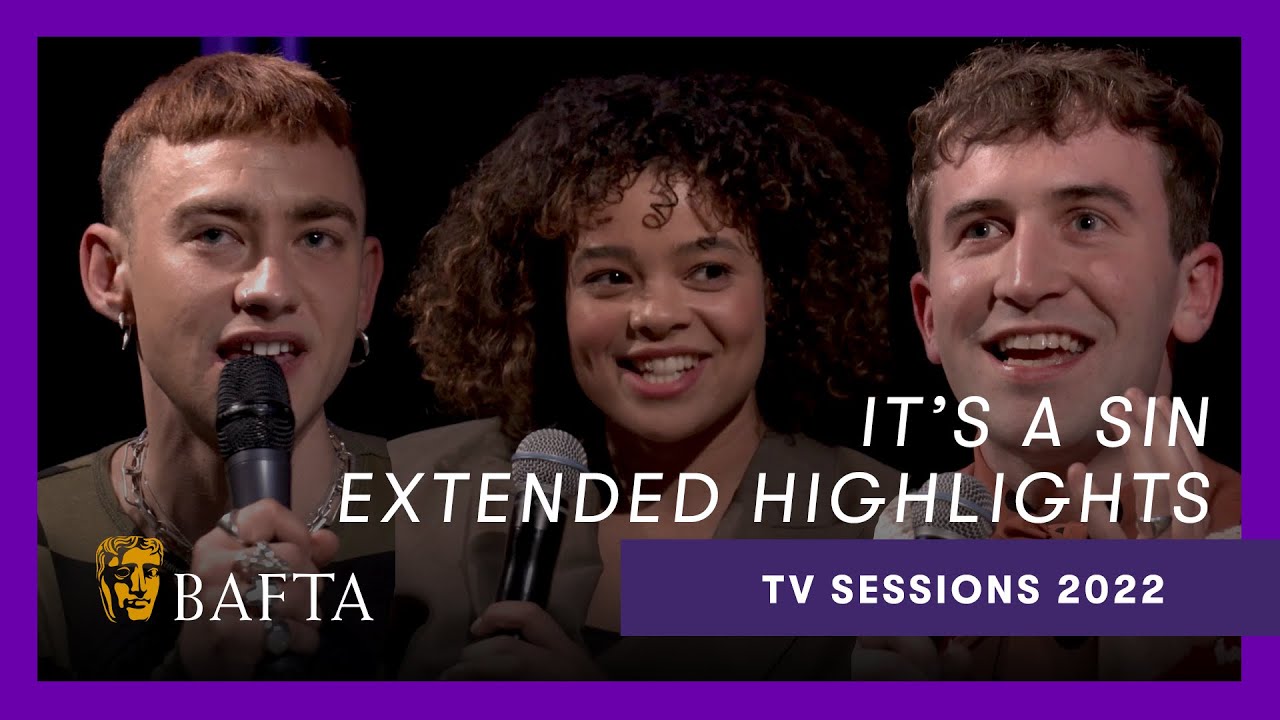 IT'S A SIN
EXTENDED HIGHLIGHTS

BAFTA

TV SESSIONS 2022